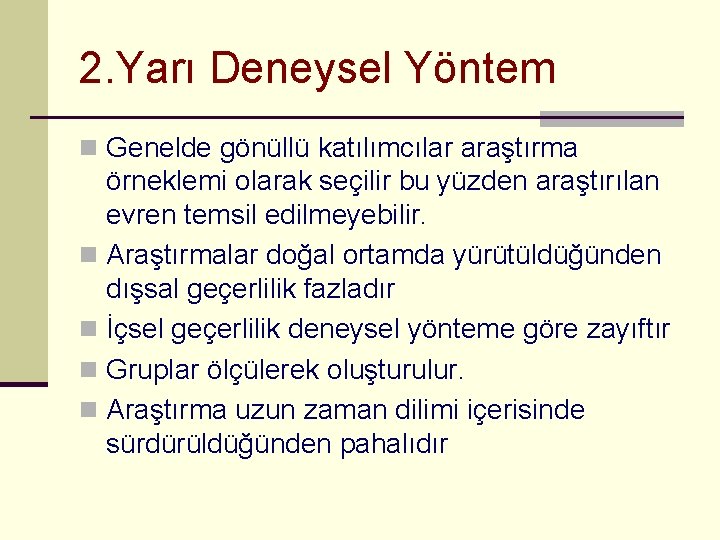 2.Yarı Deneysel Yöntem

Genelde gönüllü katılımcılar araştırma örneklemi olarak seçilir bu yüzden araştırılan evren temsil edilmeyebilir.

Araştırmalar doğal ortamda yürütüldüğünden dışsal geçerlilik fazladır

İçsel geçerlilik deneysel yönteme göre zayıftır

Gruplar ölçülerek oluşturulur.

Araştırma uzun zaman dilimi içerisinde sürdürüldüğünden pahalıdır